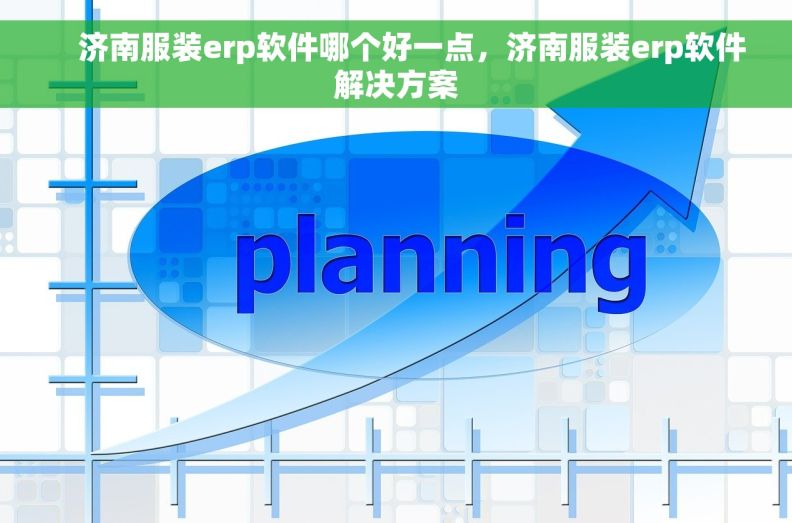 济南服装erp软件哪个好一点，济南服装erp软件解决方案

planning